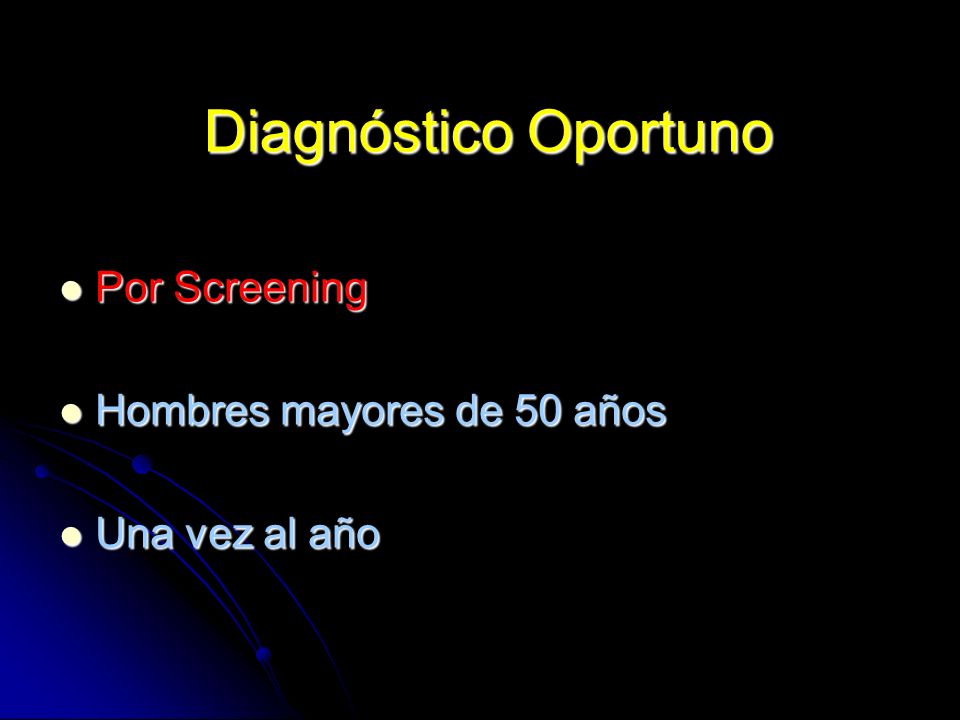 Diagnóstico Oportuno

- Por Screening
- Hombres mayores de 50 años
- Una vez al año